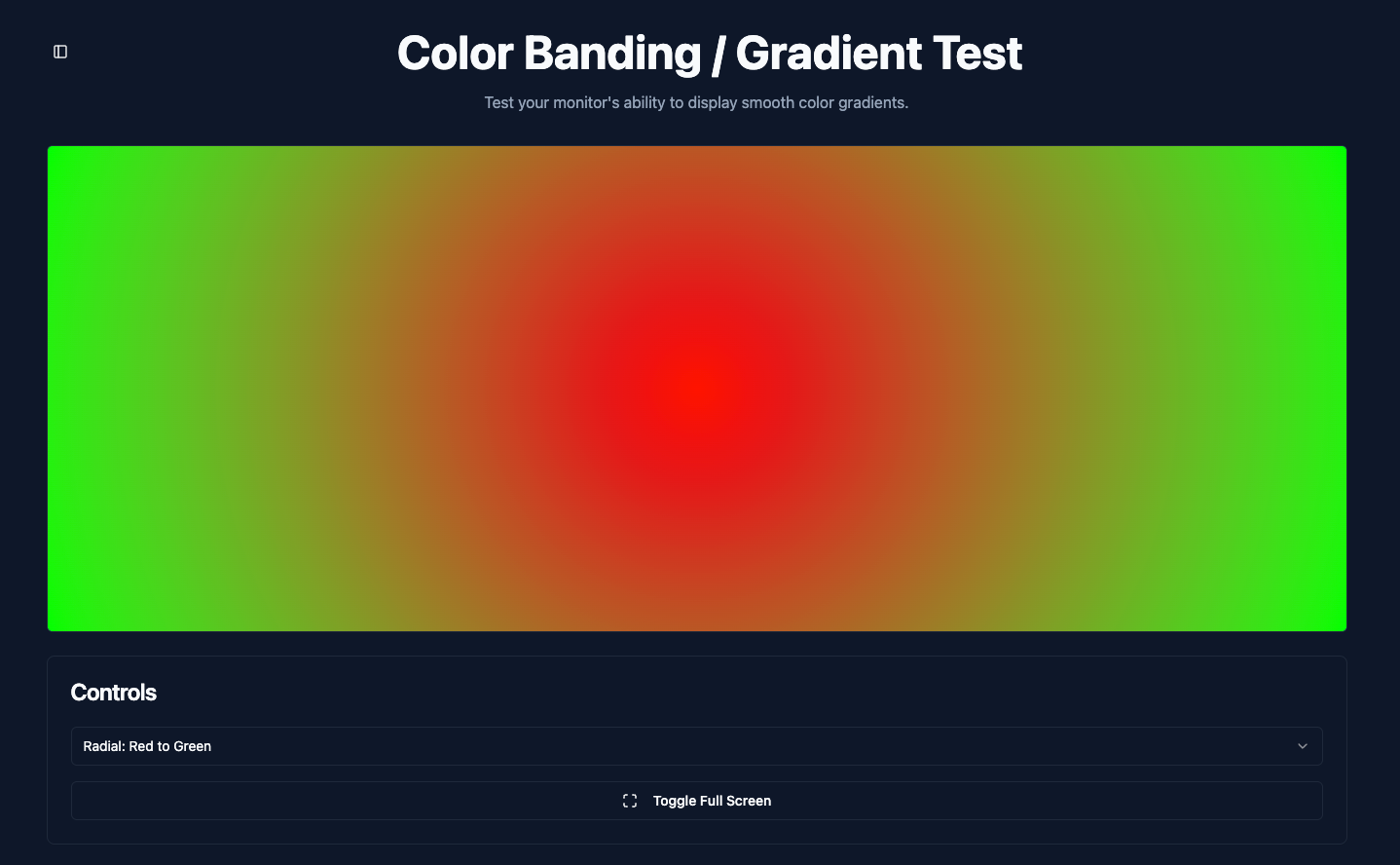 Color Banding / Gradient Test

Test your monitor's ability to display smooth color gradients.

Controls

Radial: Red to Green

Toggle Full Screen